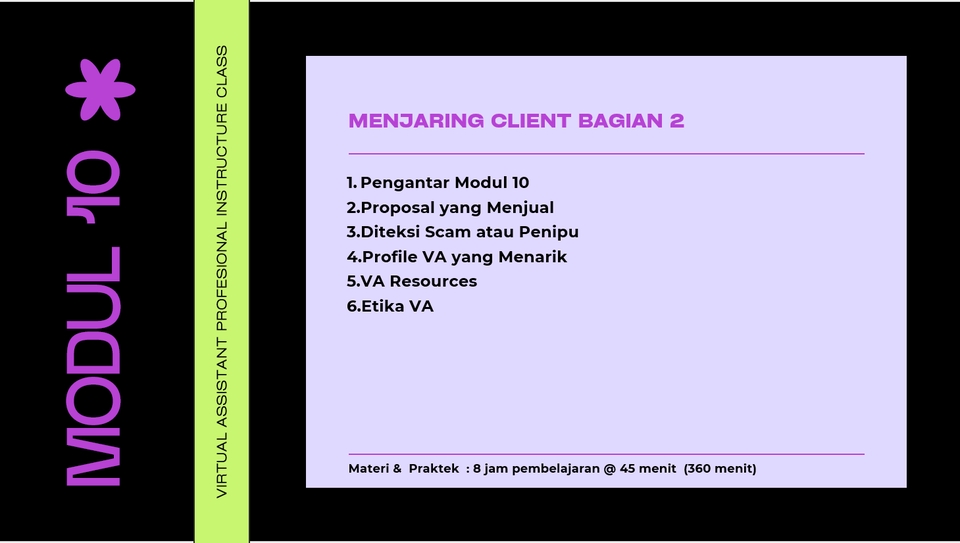 MODUL 10

VIRTUAL ASSISTANT PROFESIONAL INSTRUCTURE CLASS

MENJARING CLIENT BAGIAN 2

1. Pengantar Modul 10
2.Proposal yang Menjual
3.Diteksi Scam atau Penipu
4.Profile VA yang Menarik
5.VA Resources
6.Etika VA

Materi & Praktek : 8 jam pembelajaran @ 45 menit (360 menit)